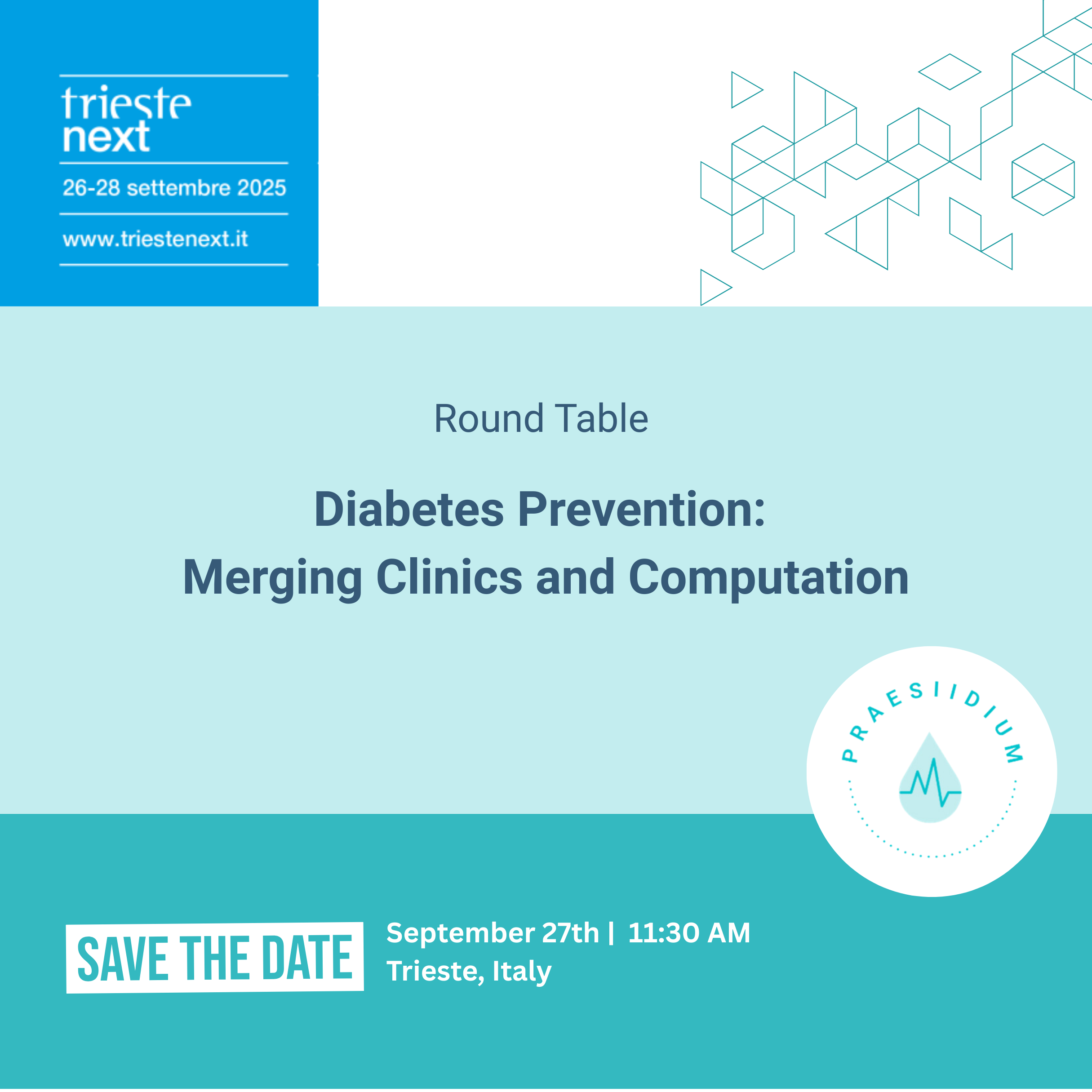 trieste next

26-28 settembre 2025

www.triestenext.it

Round Table

Diabetes Prevention: Merging Clinics and Computation

PRAESIIDIUM

SAVE THE DATE

September 27th | 11:30 AM
Trieste, Italy